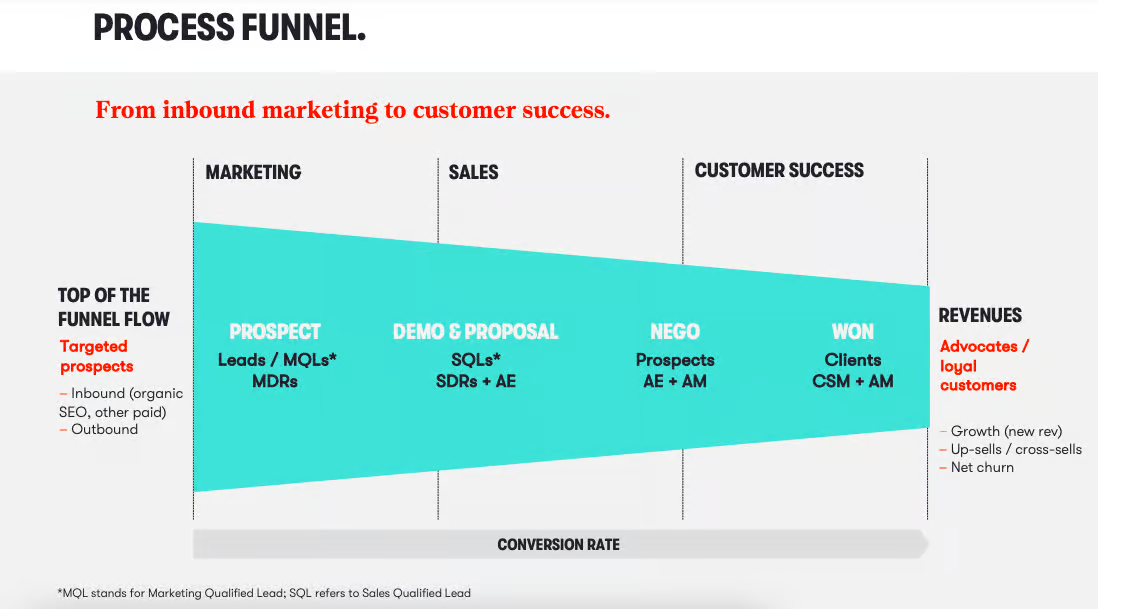 PROCESS FUNNEL.

From inbound marketing to customer success.

MARKETING

SALES

CUSTOMER SUCCESS

TOP OF THE FUNNEL FLOW

Targeted prospects

– Inbound (organic SEO, other paid)
– Outbound

PROSPECT
Leads / MQLs*
MDRs

DEMO & PROPOSAL
SQLs*
SDRs + AE

NEGO
Prospects
AE + AM

WON
Clients
CSM + AM

REVENUES

Advocates / loyal customers

– Growth (new rev)
– Up-sells / cross-sells
– Net churn

CONVERSION RATE

*MQL stands for Marketing Qualified Lead; SQL refers to Sales Qualified Lead